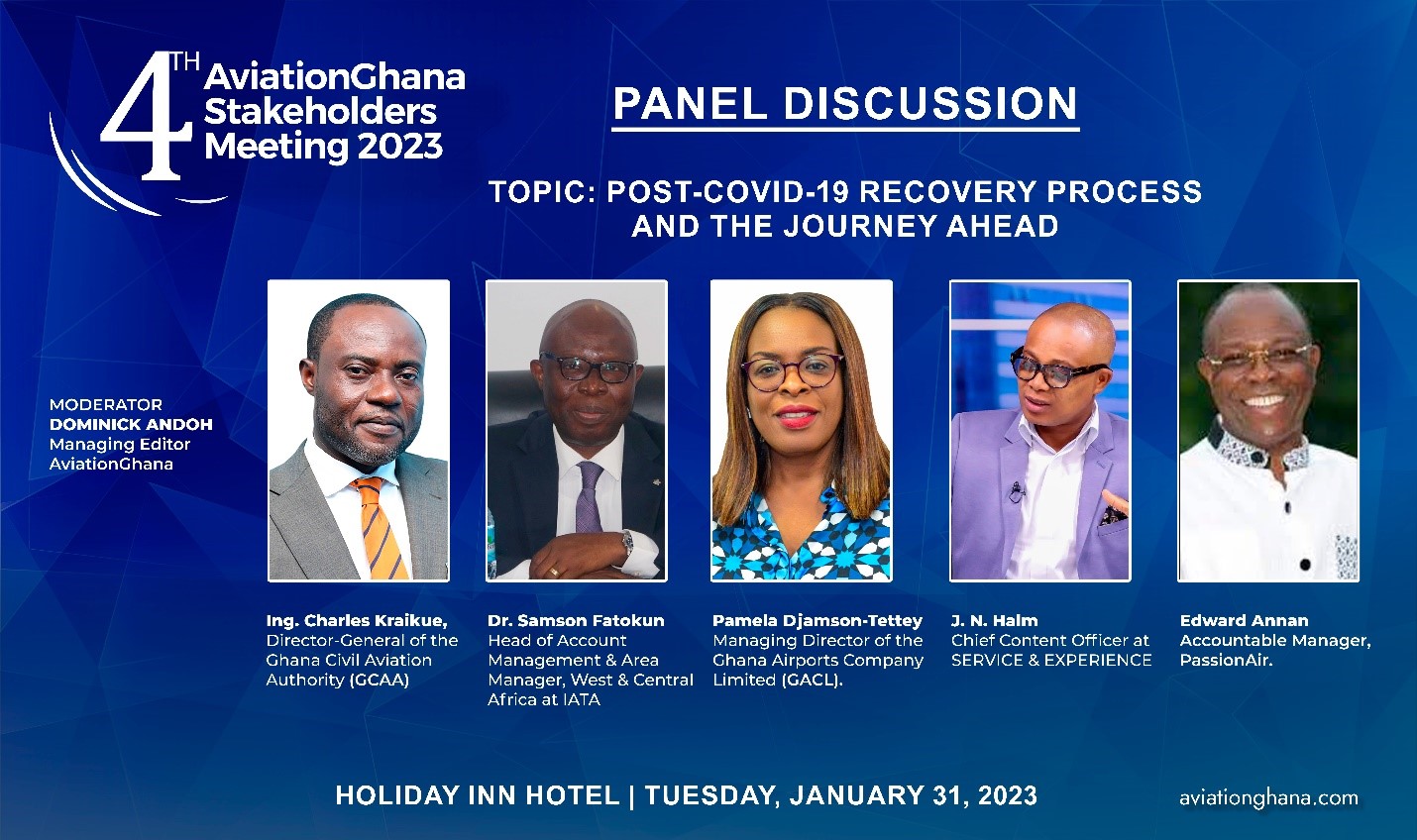 4TH AviationGhana Stakeholders Meeting 2023

PANEL DISCUSSION

TOPIC: POST-COVID-19 RECOVERY PROCESS AND THE JOURNEY AHEAD

MODERATOR
DOMINICK ANDOH
Managing Editor
AviationGhana

Ing. Charles Kraikue,
Director-General of the Ghana Civil Aviation Authority (GCAA)

Dr. Samson Fatokun
Head of Account Management & Area Manager, West & Central Africa at IATA

Pamela Djamson-Tettey
Managing Director of the Ghana Airports Company Limited (GACL).

J. N. Halm
Chief Content Officer at SERVICE & EXPERIENCE

Edward Annan
Accountable Manager, PassionAir.

HOLIDAY INN HOTEL | TUESDAY, JANUARY 31, 2023

aviationghana.com